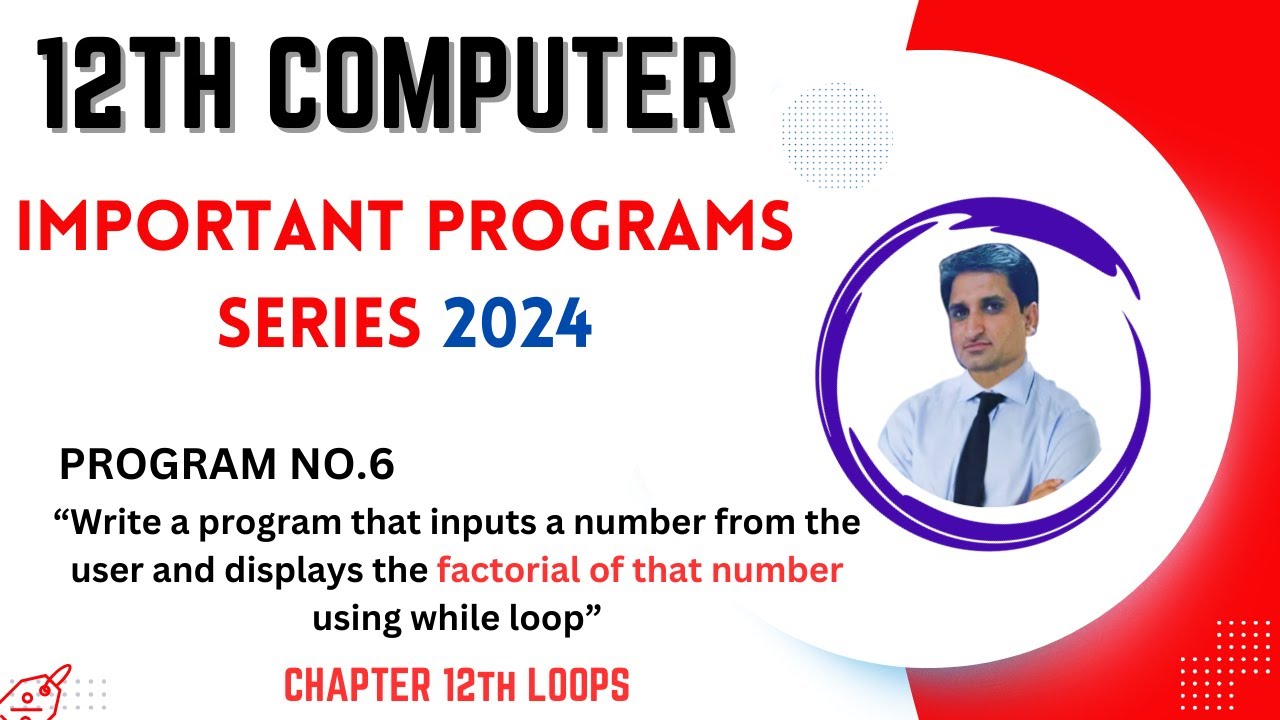 12TH COMPUTER

IMPORTANT PROGRAMS

SERIES 2024

PROGRAM NO.6

“Write a program that inputs a number from the user and displays the factorial of that number using while loop”

CHAPTER 12TH LOOPS